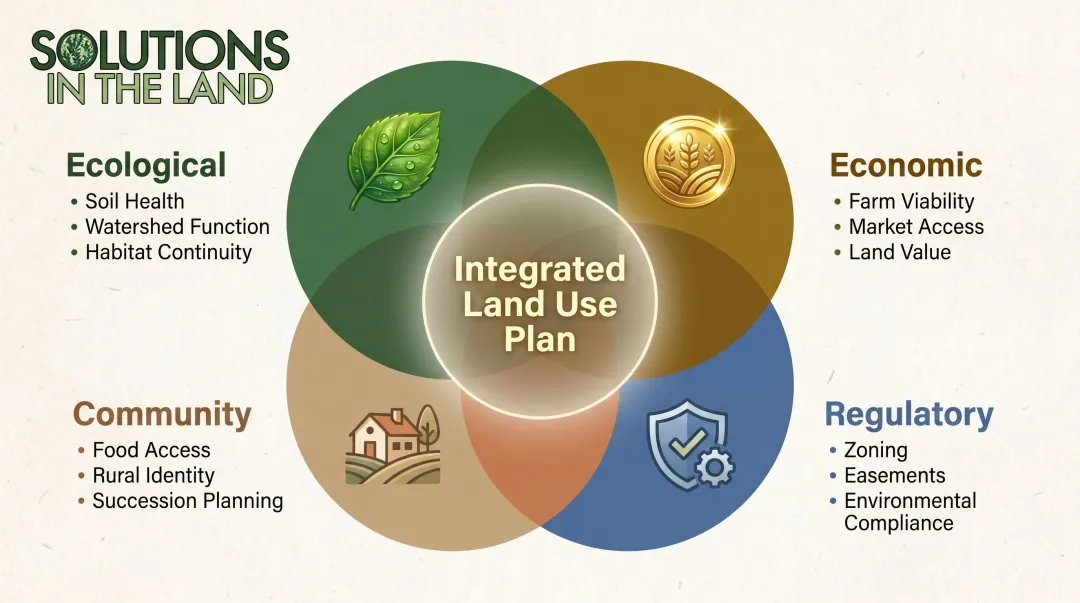 SOLUTIONS IN THE LAND

Ecological
• Soil Health
• Watershed Function
• Habitat Continuity

Economic
• Farm Viability
• Market Access
• Land Value

Integrated Land Use Plan

Community
• Food Access
• Rural Identity
• Succession Planning

Regulatory
• Zoning
• Easements
• Environmental Compliance